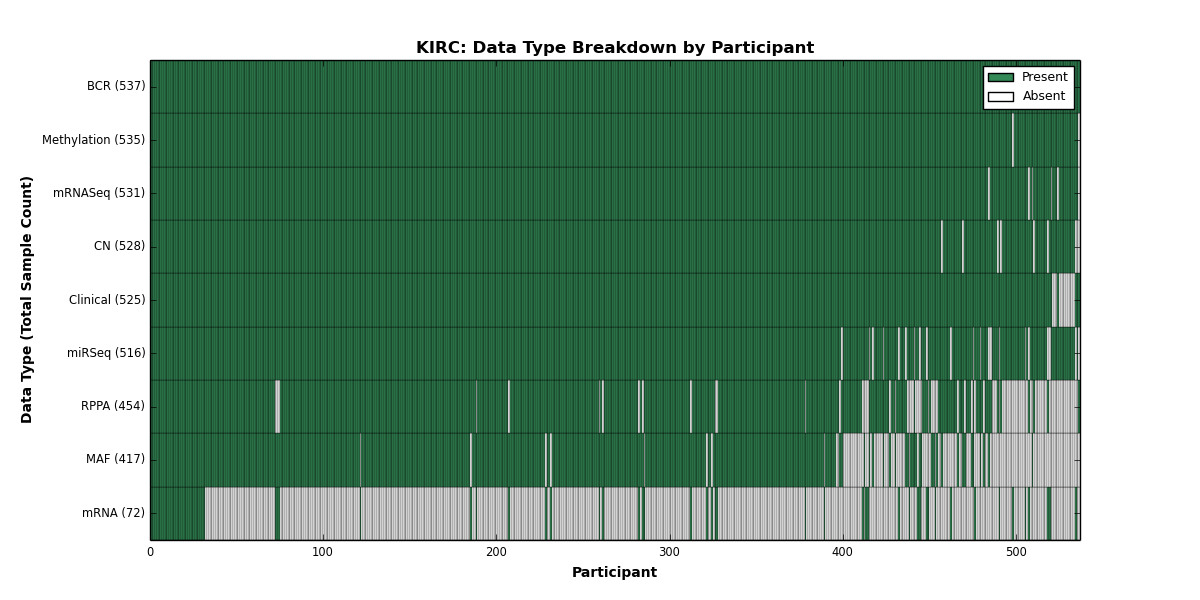 KIRC: Data Type Breakdown by Participant

Present
Absent

Data Type (Total Sample Count)

BCR (537)
Methylation (535)
mRNASeq (531)
CN (528)
Clinical (525)
miRSeq (516)
RPPA (454)
MAF (417)
mRNA (72)

0
100
200
300
400
500

Participant